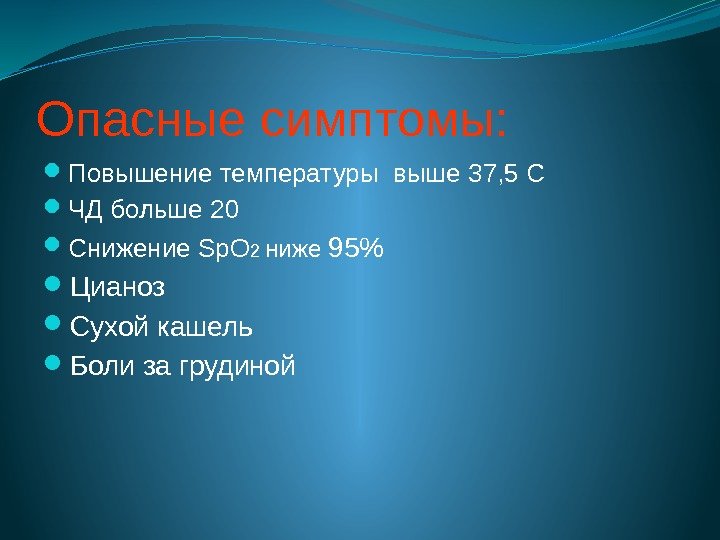 Опасные симптомы:

- Повышение температуры выше 37,5 С
- ЧД больше 20
- Снижение $SpO_2$ ниже 95%
- Цианоз
- Сухой кашель
- Боли за грудиной